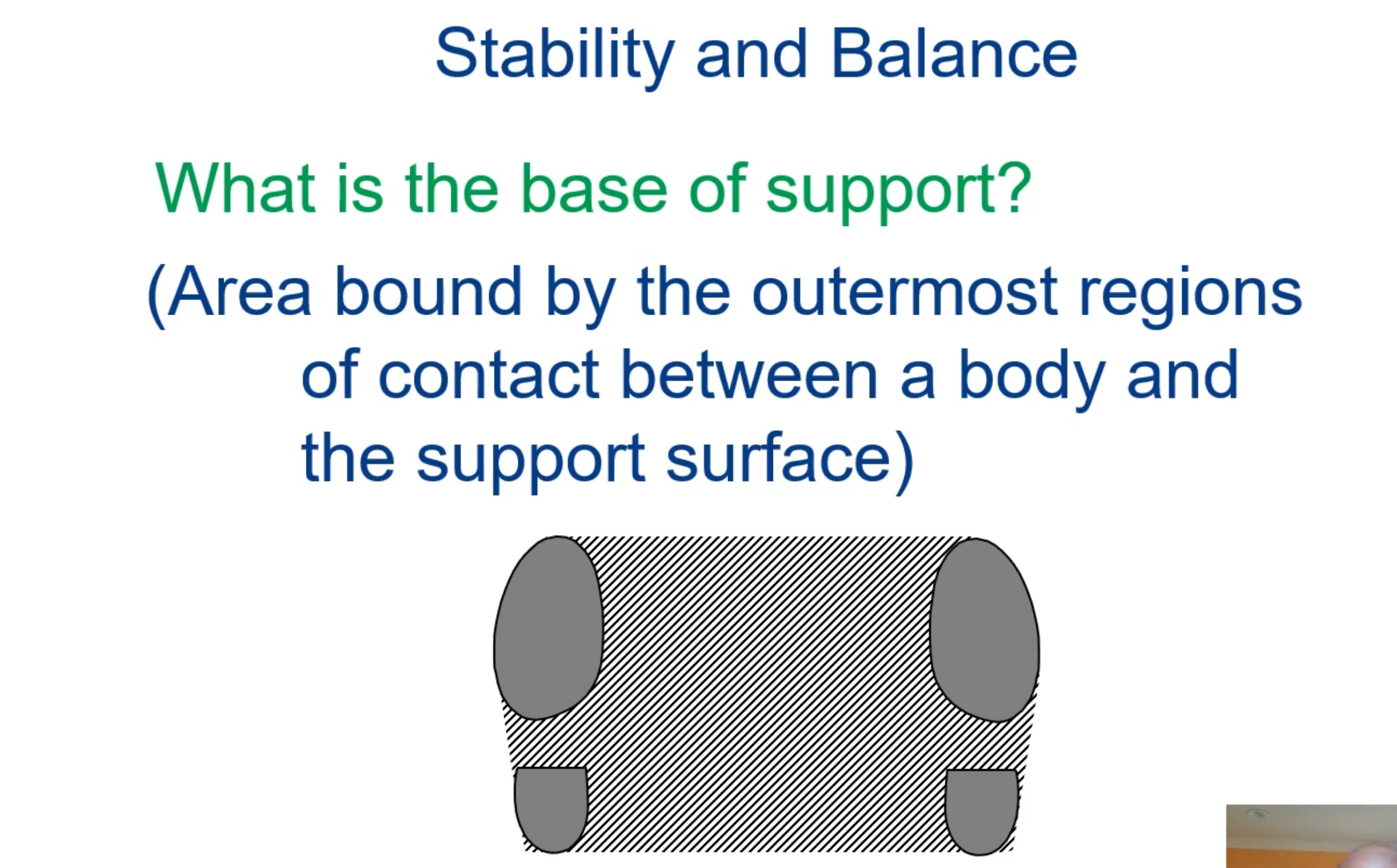 Stability and Balance

What is the base of support?

(Area bound by the outermost regions of contact between a body and the support surface)